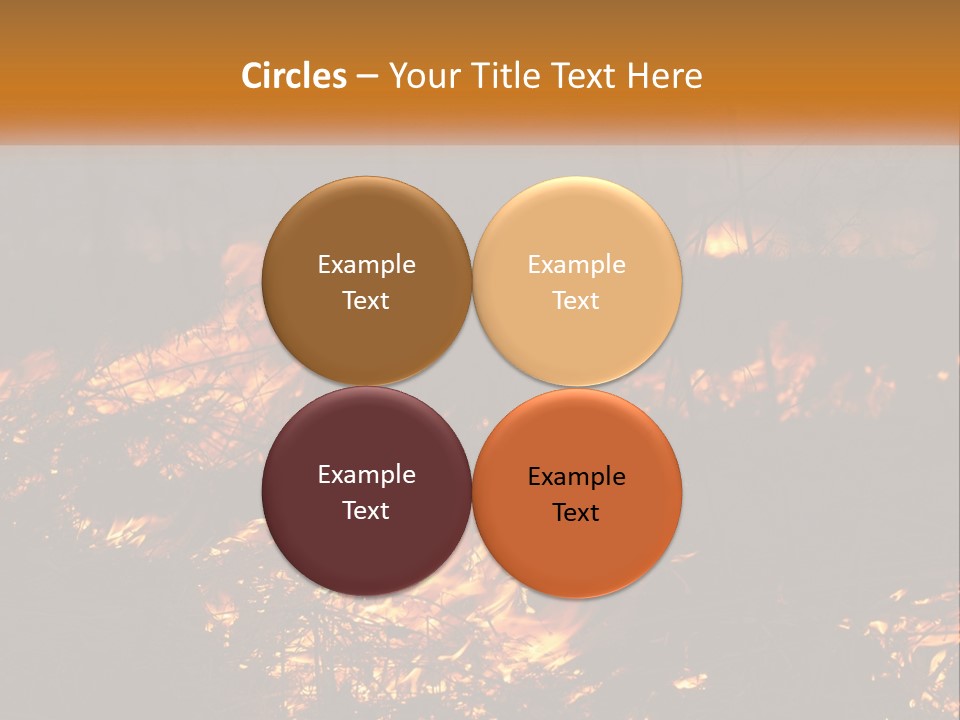 Circles – Your Title Text Here

Example Text

Example Text

Example Text

Example Text